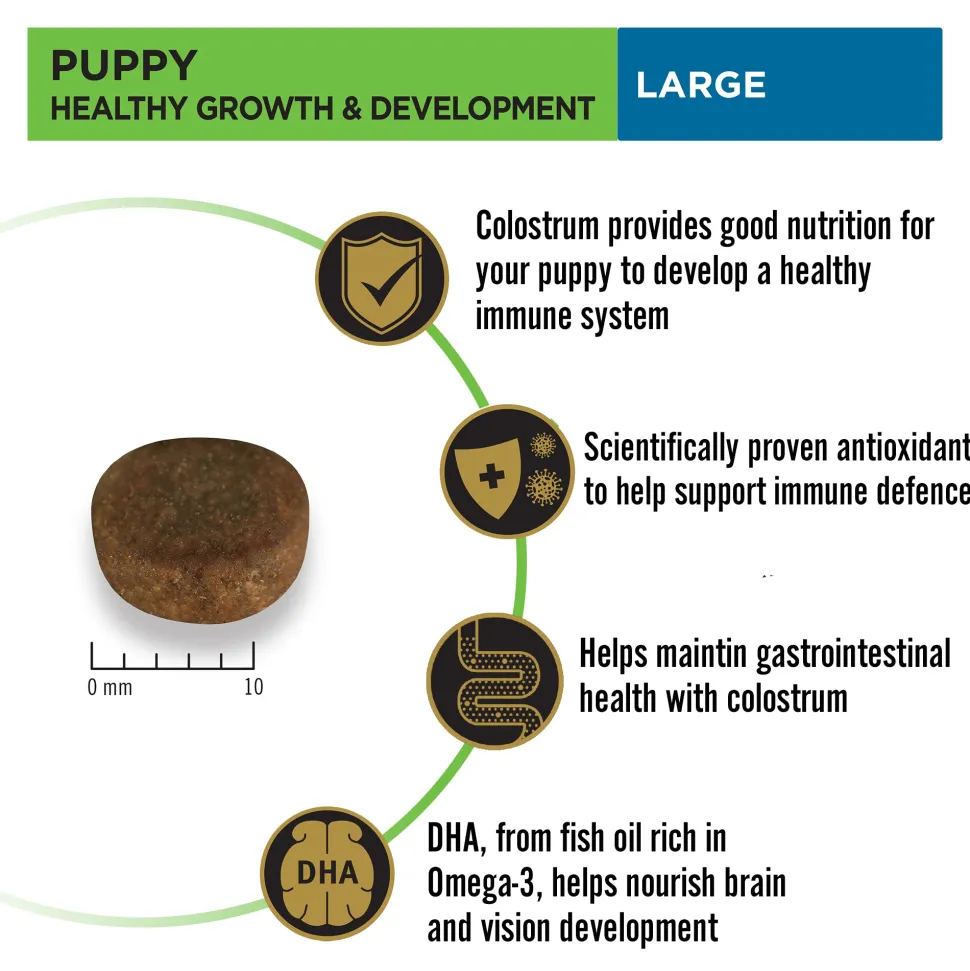 PUPPY
HEALTHY GROWTH & DEVELOPMENT

LARGE

Colostrum provides good nutrition for your puppy to develop a healthy immune system

Scientifically proven antioxidant to help support immune defence

0 mm 10

Helps maintin gastrointestinal health with colostrum

DHA

DHA, from fish oil rich in Omega-3, helps nourish brain and vision development